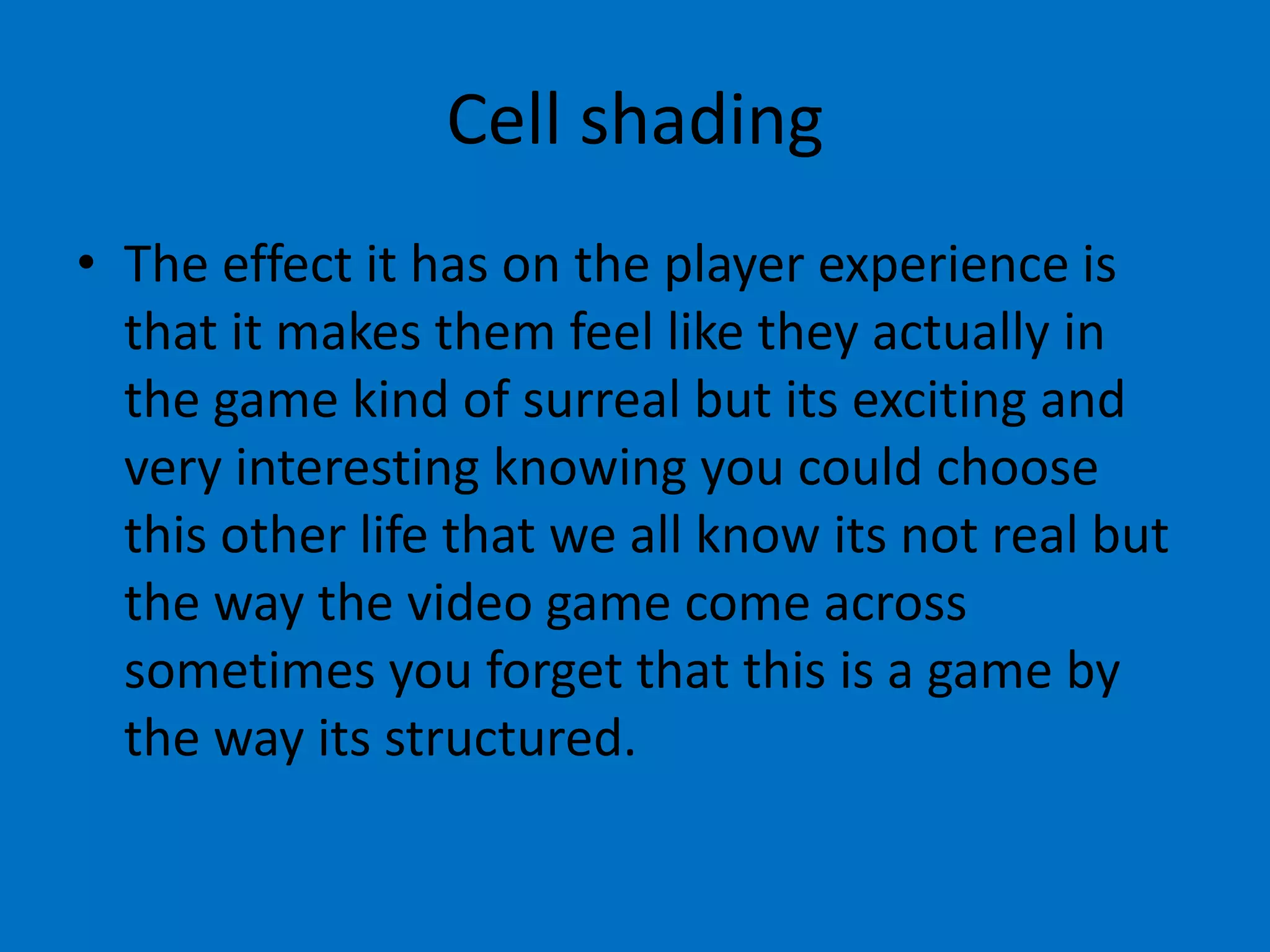 Cell shading

• The effect it has on the player experience is that it makes them feel like they actually in the game kind of surreal but its exciting and very interesting knowing you could choose this other life that we all know its not real but the way the video game come across sometimes you forget that this is a game by the way its structured.